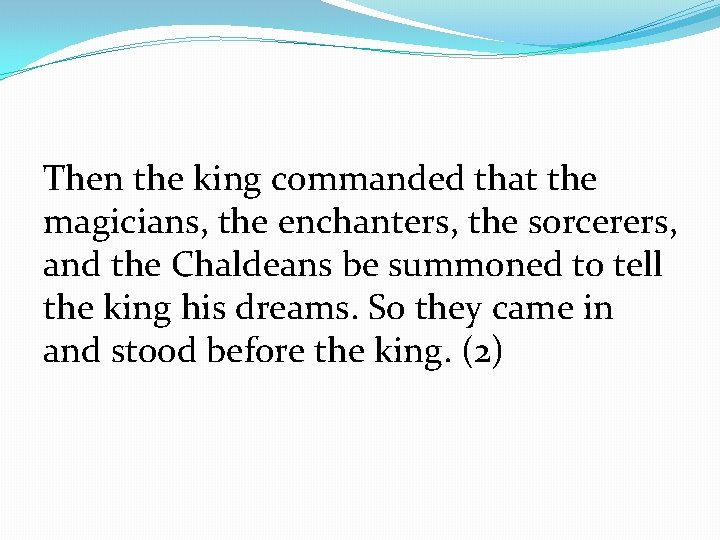 Then the king commanded that the magicians, the enchanters, the sorcerers, and the Chaldeans be summoned to tell the king his dreams. So they came in and stood before the king. (2)